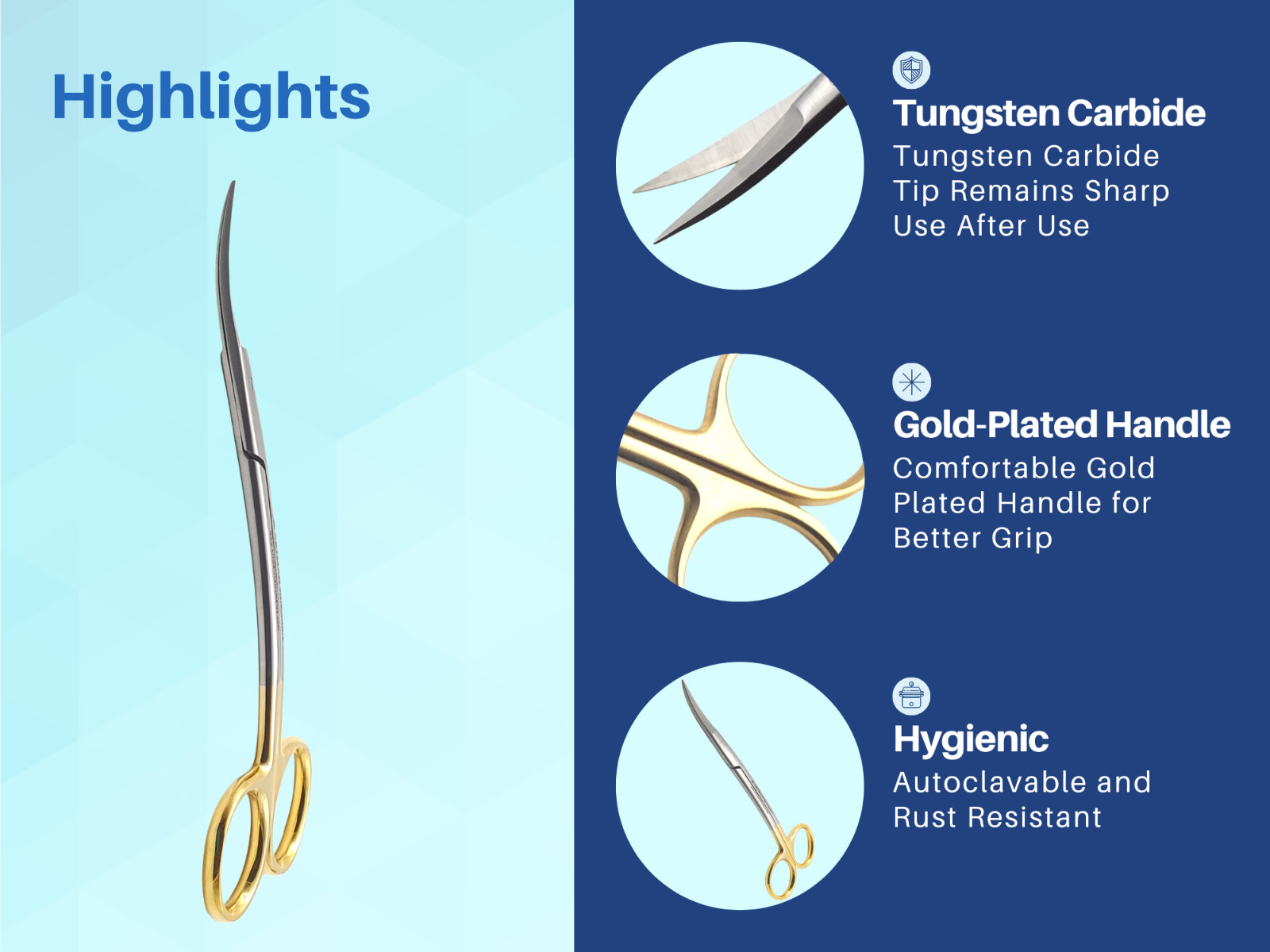 Highlights

Tungsten Carbide
Tungsten Carbide Tip Remains Sharp Use After Use

Gold-Plated Handle
Comfortable Gold Plated Handle for Better Grip

Hygienic
Autoclavable and Rust Resistant